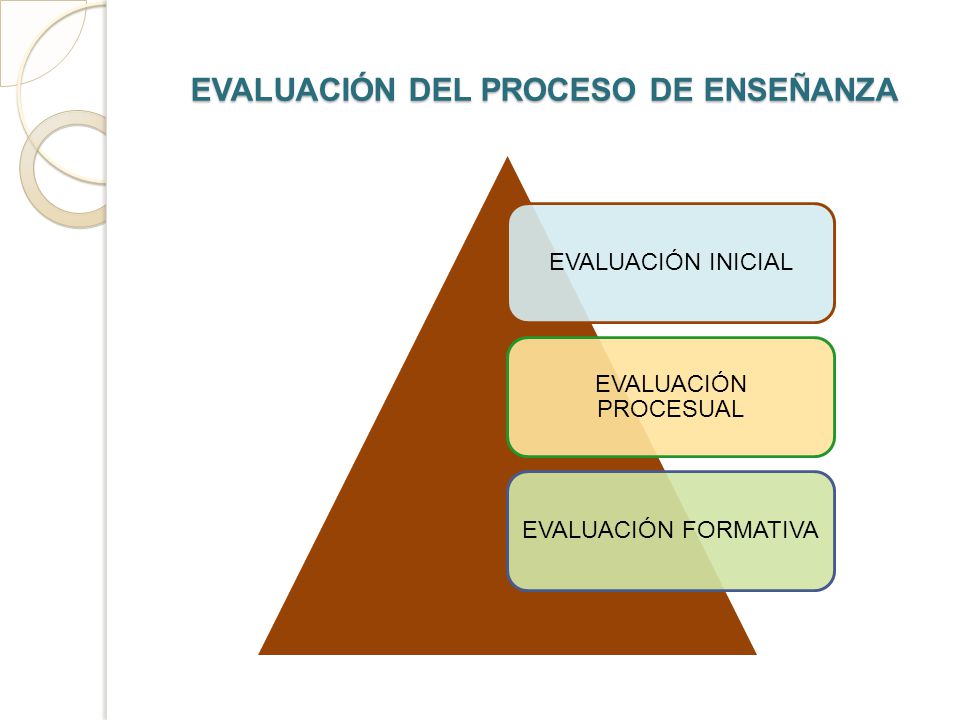 EVALUACIÓN DEL PROCESO DE ENSEÑANZA

EVALUACIÓN INICIAL

EVALUACIÓN PROCESUAL

EVALUACIÓN FORMATIVA